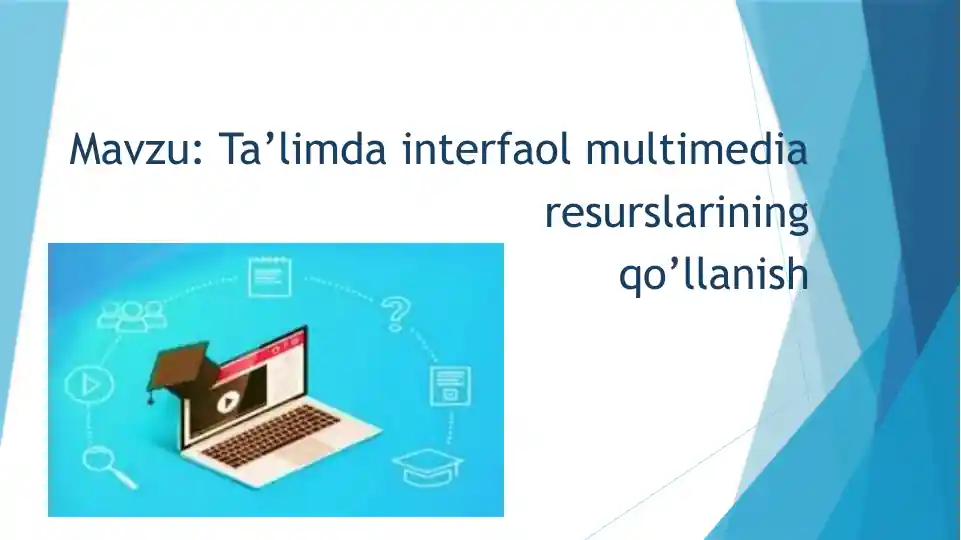 Mavzu: Ta’limda interfaol multimedia resurslarining qo’llanish